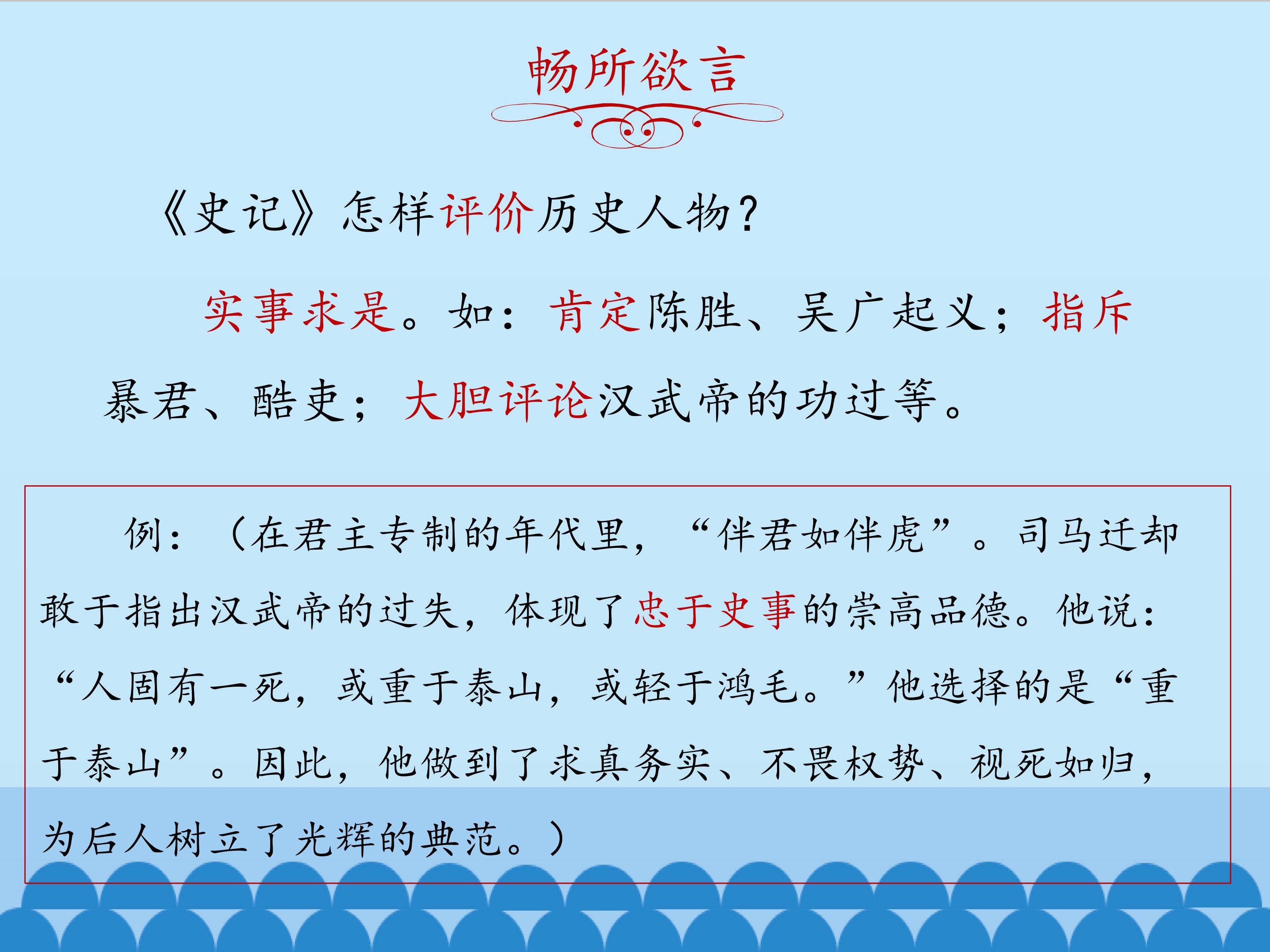 畅所欲言

《史记》怎样评价历史人物？

实事求是。如：肯定陈胜、吴广起义；指斥暴君、酷吏；大胆评论汉武帝的功过等。

例：（在君主专制的年代里，“伴君如伴虎”。司马迁却敢于指出汉武帝的过失，体现了忠于史事的崇高品德。他说：“人固有一死，或重于泰山，或轻于鸿毛。”他选择的是“重于泰山”。因此，他做到了求真务实、不畏权势、视死如归，为后人树立了光辉的典范。）